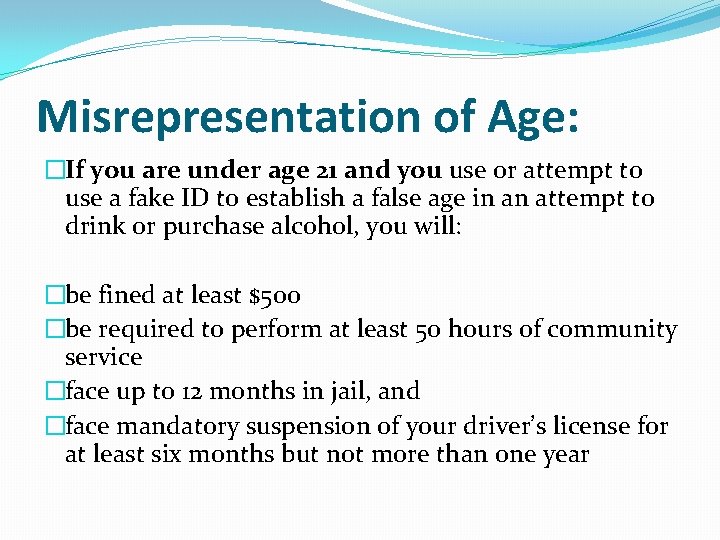 Misrepresentation of Age:

☐ If you are under age 21 and you use or attempt to use a fake ID to establish a false age in an attempt to drink or purchase alcohol, you will:

☐ be fined at least $500
☐ be required to perform at least 50 hours of community service
☐ face up to 12 months in jail, and
☐ face mandatory suspension of your driver's license for at least six months but not more than one year